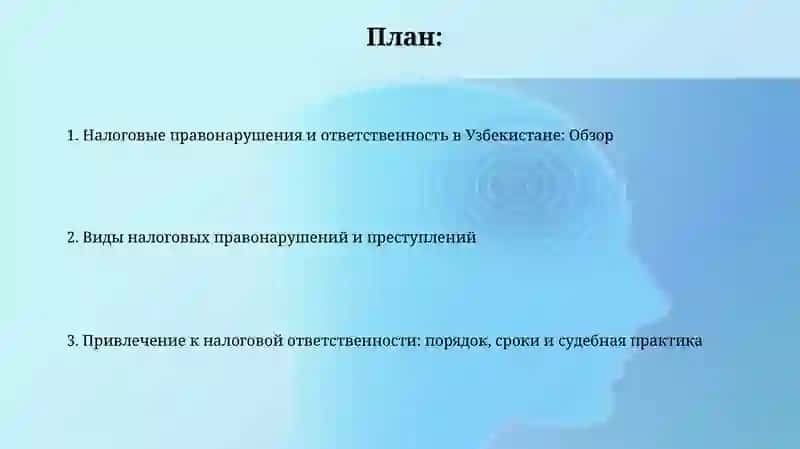 План:

1. Налоговые правонарушения и ответственность в Узбекистане: Обзор

2. Виды налоговых правонарушений и преступлений

3. Привлечение к налоговой ответственности: порядок, сроки и судебная практика